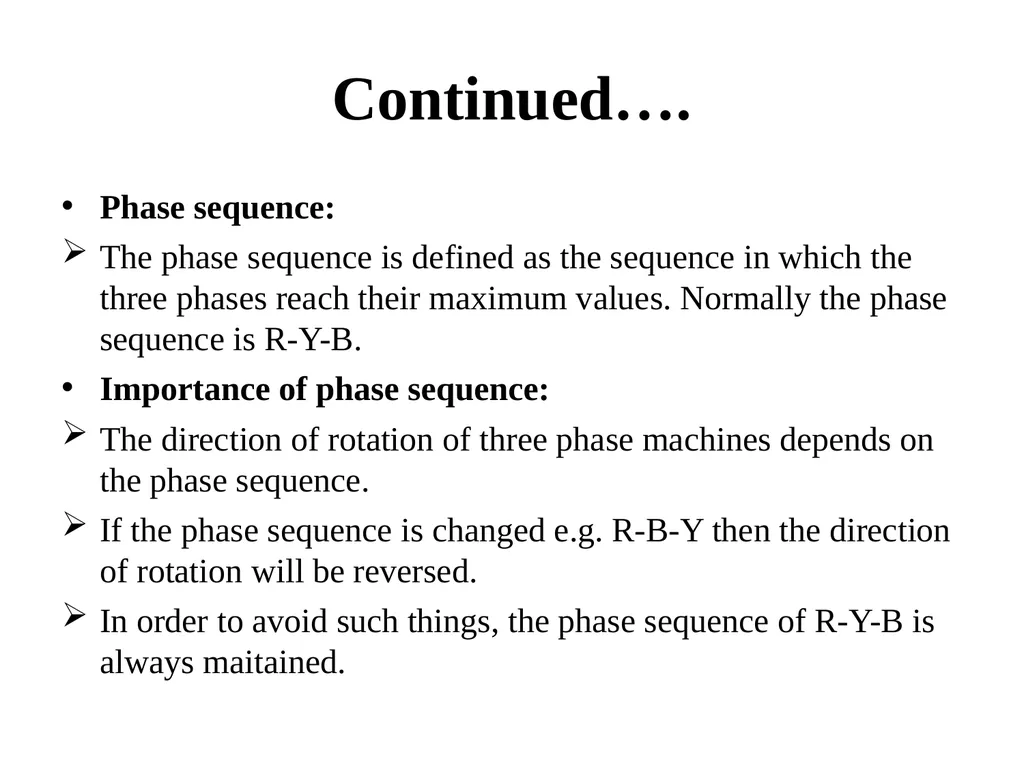 Continued….

• Phase sequence:

➢ The phase sequence is defined as the sequence in which the three phases reach their maximum values. Normally the phase sequence is R-Y-B.

• Importance of phase sequence:

➢ The direction of rotation of three phase machines depends on the phase sequence.

➢ If the phase sequence is changed e.g. R-B-Y then the direction of rotation will be reversed.

➢ In order to avoid such things, the phase sequence of R-Y-B is always maitained.